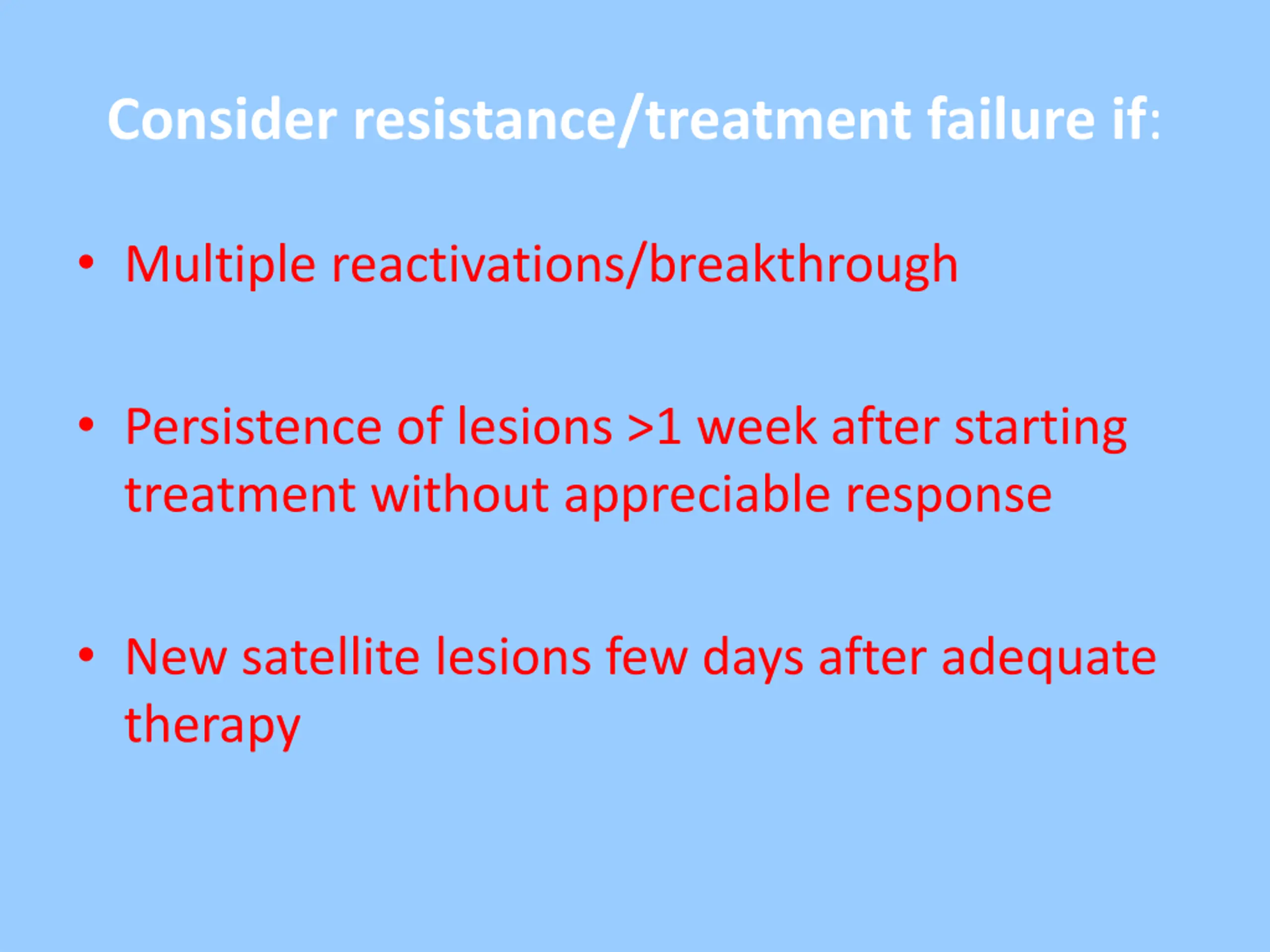 Consider resistance/treatment failure if:

• Multiple reactivations/breakthrough

• Persistence of lesions >1 week after starting treatment without appreciable response

• New satellite lesions few days after adequate therapy